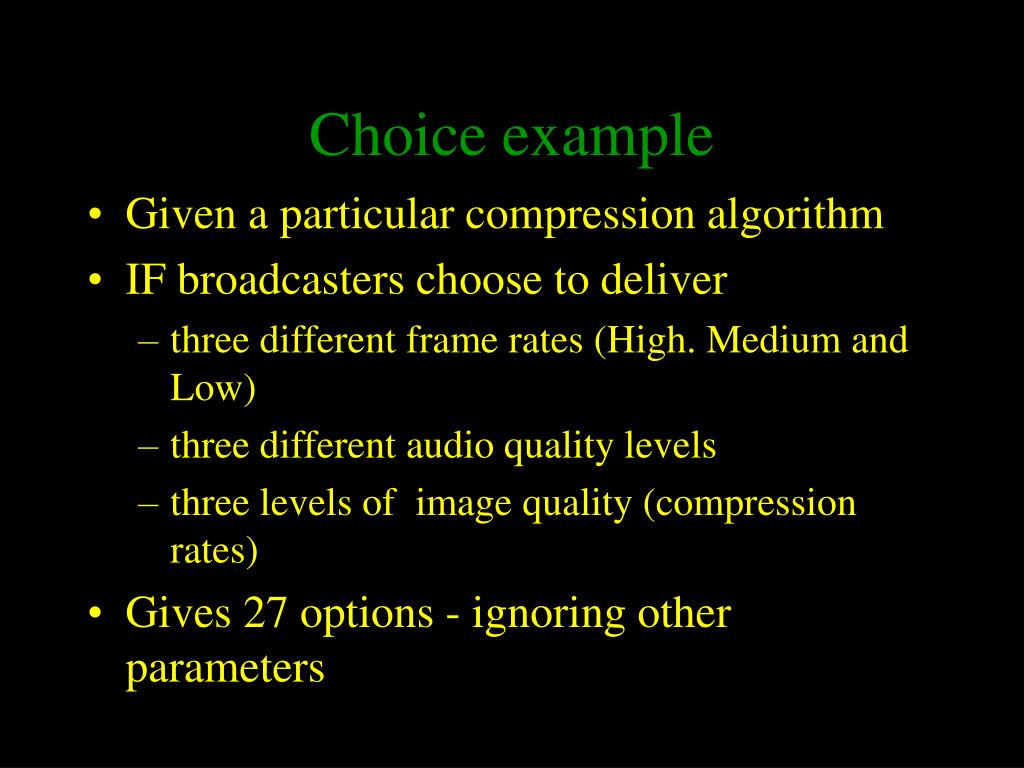 Choice example

• Given a particular compression algorithm
• IF broadcasters choose to deliver
– three different frame rates (High. Medium and Low)
– three different audio quality levels
– three levels of image quality (compression rates)
• Gives 27 options - ignoring other parameters